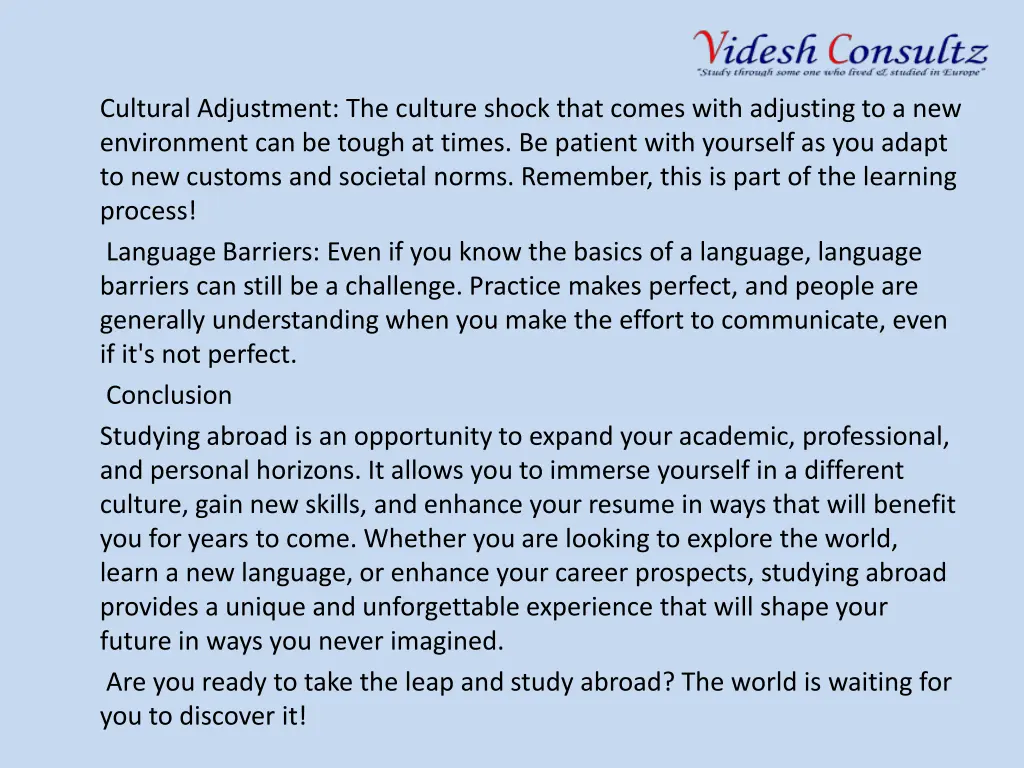 Videsh Consultz
"Study through some one who lived & studied in Europe"

Cultural Adjustment: The culture shock that comes with adjusting to a new environment can be tough at times. Be patient with yourself as you adapt to new customs and societal norms. Remember, this is part of the learning process!

Language Barriers: Even if you know the basics of a language, language barriers can still be a challenge. Practice makes perfect, and people are generally understanding when you make the effort to communicate, even if it's not perfect.

Conclusion

Studying abroad is an opportunity to expand your academic, professional, and personal horizons. It allows you to immerse yourself in a different culture, gain new skills, and enhance your resume in ways that will benefit you for years to come. Whether you are looking to explore the world, learn a new language, or enhance your career prospects, studying abroad provides a unique and unforgettable experience that will shape your future in ways you never imagined.

Are you ready to take the leap and study abroad? The world is waiting for you to discover it!